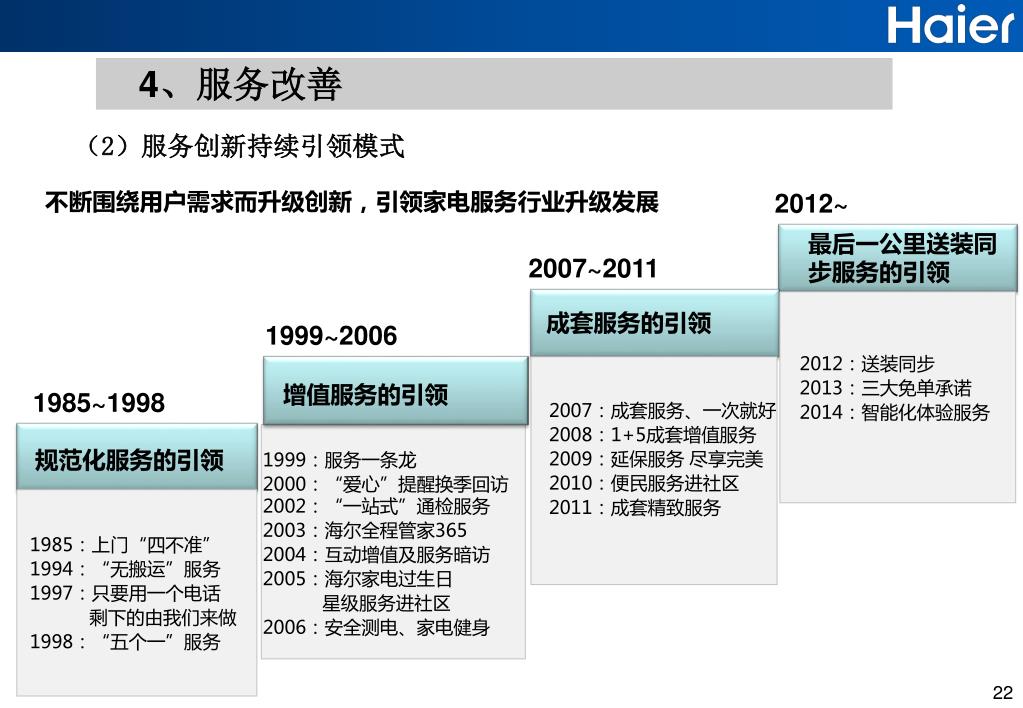 Haier

4、服务改善

（2）服务创新持续引领模式

不断围绕用户需求而升级创新，引领家电服务行业升级发展

1985~1998

规范化服务的引领

1985：上门“四不准”
1994：“无搬运”服务
1997：只要用一个电话 剩下的由我们来做
1998：“五个一”服务

1999~2006

增值服务的引领

1999：服务一条龙
2000：“爱心”提醒换季回访
2002：“一站式”通检服务
2003：海尔全程管家365
2004：互动增值及服务暗访
2005：海尔家电过生日 星级服务进社区
2006：安全测电、家电健身

2007~2011

成套服务的引领

2007：成套服务、一次就好
2008：1+5成套增值服务
2009：延保服务 尽享完美
2010：便民服务进社区
2011：成套精致服务

2012~

最后一公里送装同步服务的引领

2012：送装同步
2013：三大免单承诺
2014：智能化体验服务

22